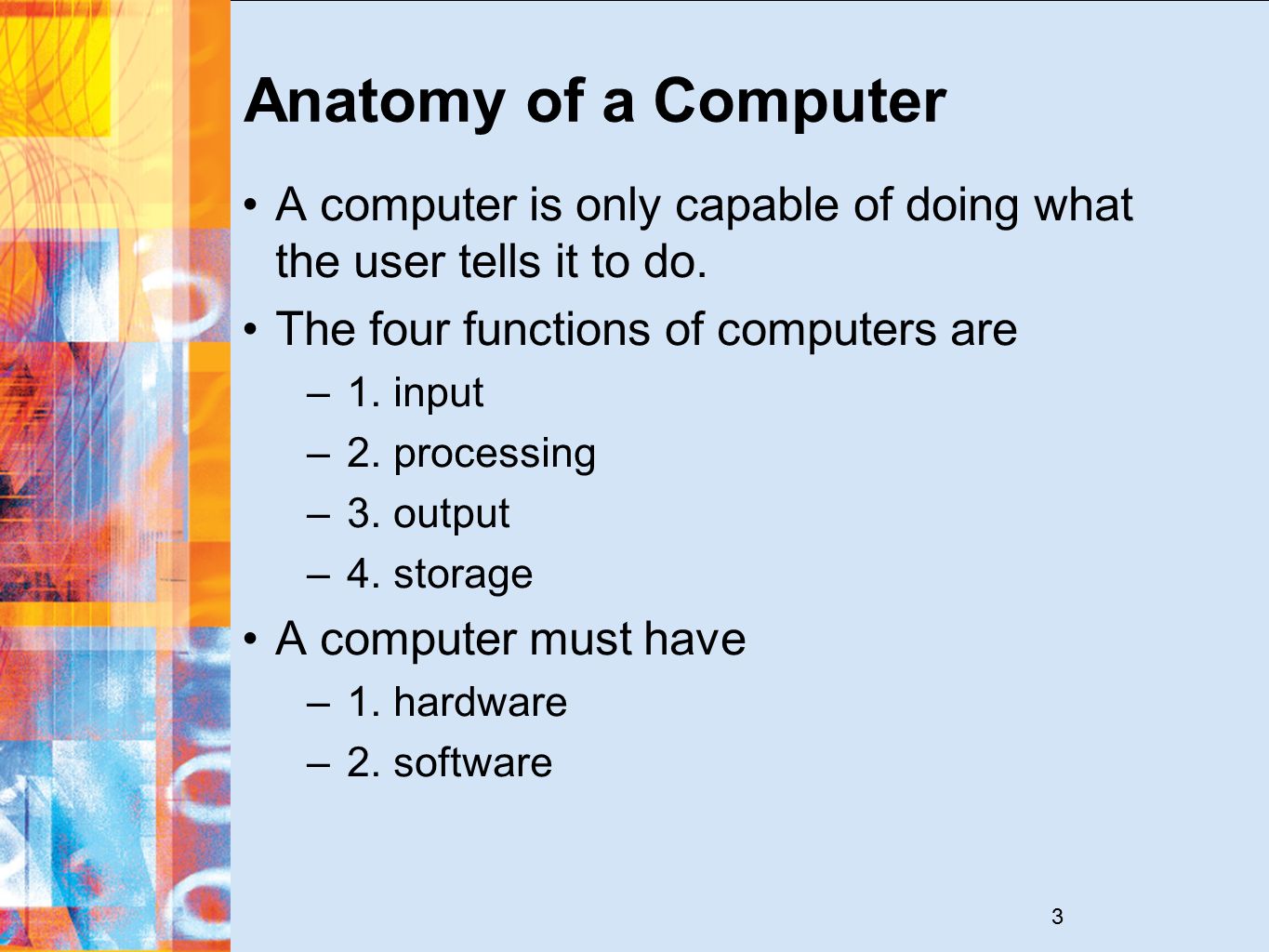 Anatomy of a Computer

• A computer is only capable of doing what the user tells it to do.

• The four functions of computers are
– 1. input
– 2. processing
– 3. output
– 4. storage

• A computer must have
– 1. hardware
– 2. software

3